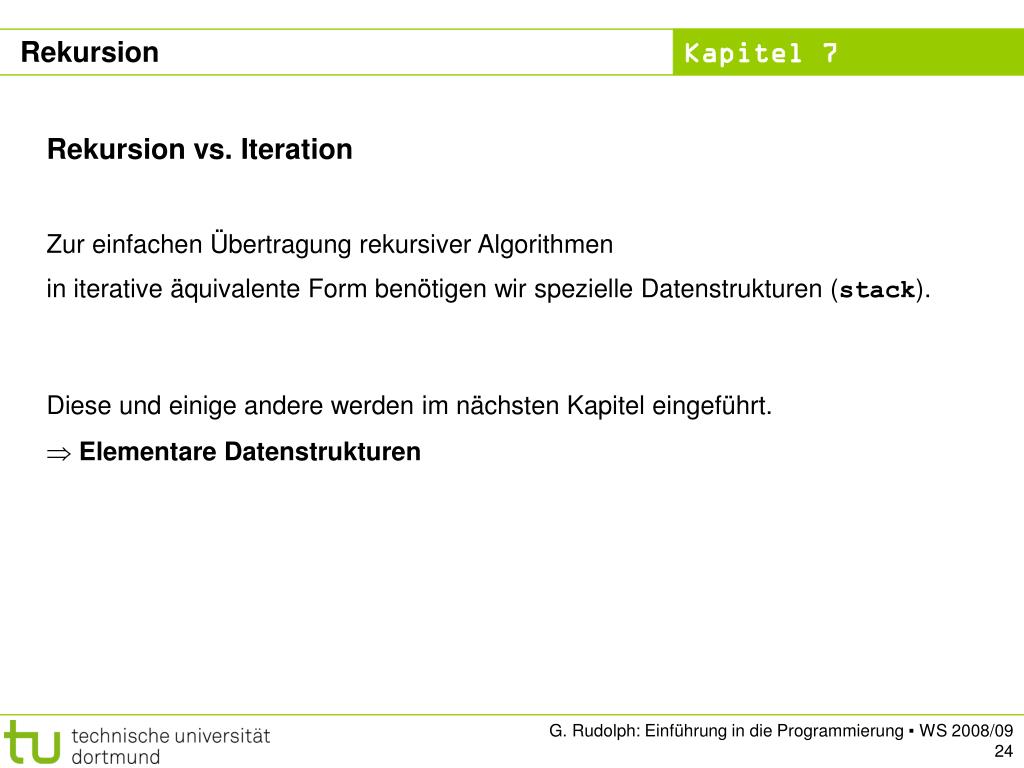 Rekursion

Kapitel 7

Rekursion vs. Iteration

Zur einfachen Übertragung rekursiver Algorithmen in iterative äquivalente Form benötigen wir spezielle Datenstrukturen (stack).

Diese und einige andere werden im nächsten Kapitel eingeführt.
$\Rightarrow$ Elementare Datenstrukturen

tu technische universität dortmund

G. Rudolph: Einführung in die Programmierung ▪ WS 2008/09
24